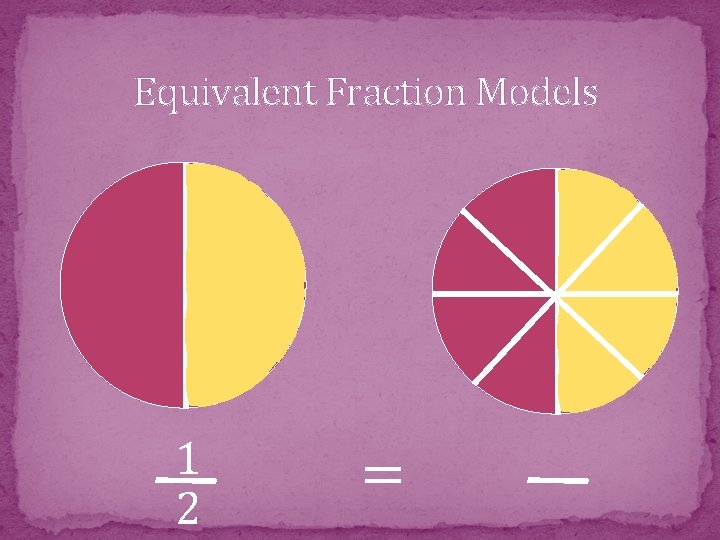 Equivalent Fraction Models

$\frac{1}{2}$ = —